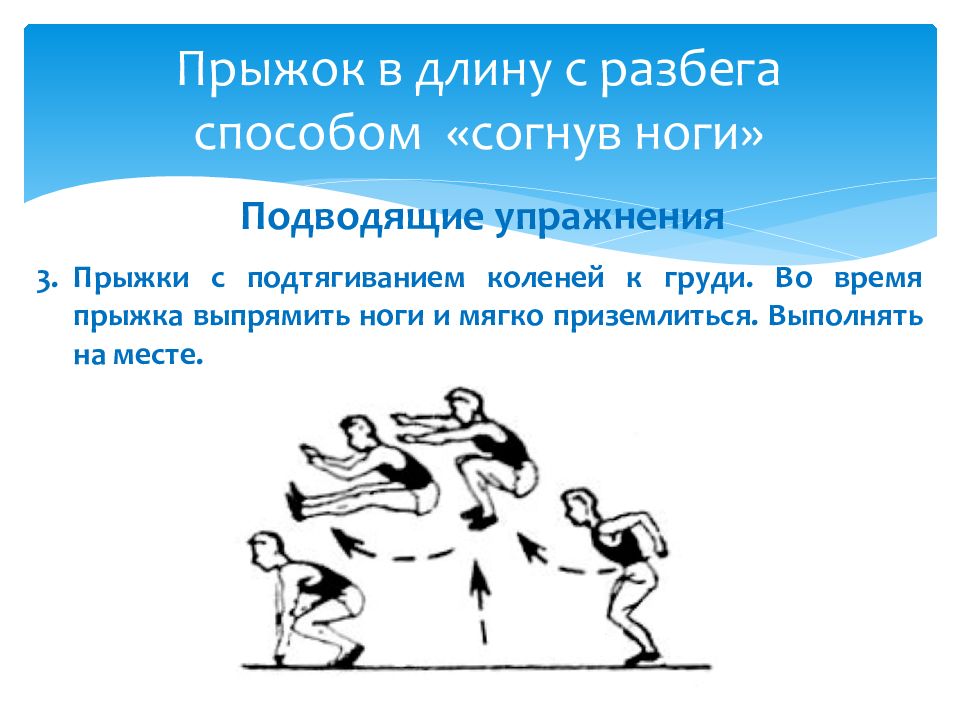 Прыжок в длину с разбега способом «согнув ноги»

Подводящие упражнения

3. Прыжки с подтягиванием коленей к груди. Во время прыжка выпрямить ноги и мягко приземлиться. Выполнять на месте.